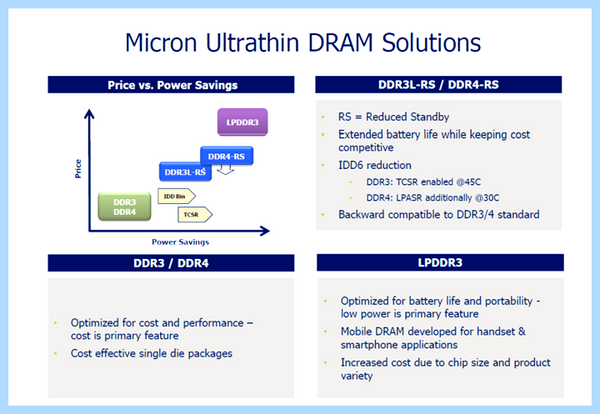 Micron Ultrathin DRAM Solutions

Price vs. Power Savings

Price

LPDDR3

DDR4-RS

DDR3L-RS

IDD Bin

DDR3
DDR4

TCSR

Power Savings

DDR3L-RS / DDR4-RS

• RS = Reduced Standby
• Extended battery life while keeping cost competitive
• IDD6 reduction
• DDR3: TCSR enabled @45C
• DDR4: LPASR additionally @30C
• Backward compatible to DDR3/4 standard

DDR3 / DDR4

• Optimized for cost and performance – cost is primary feature
• Cost effective single die packages

LPDDR3

• Optimized for battery life and portability - low power is primary feature
• Mobile DRAM developed for handset & smartphone applications
• Increased cost due to chip size and product variety